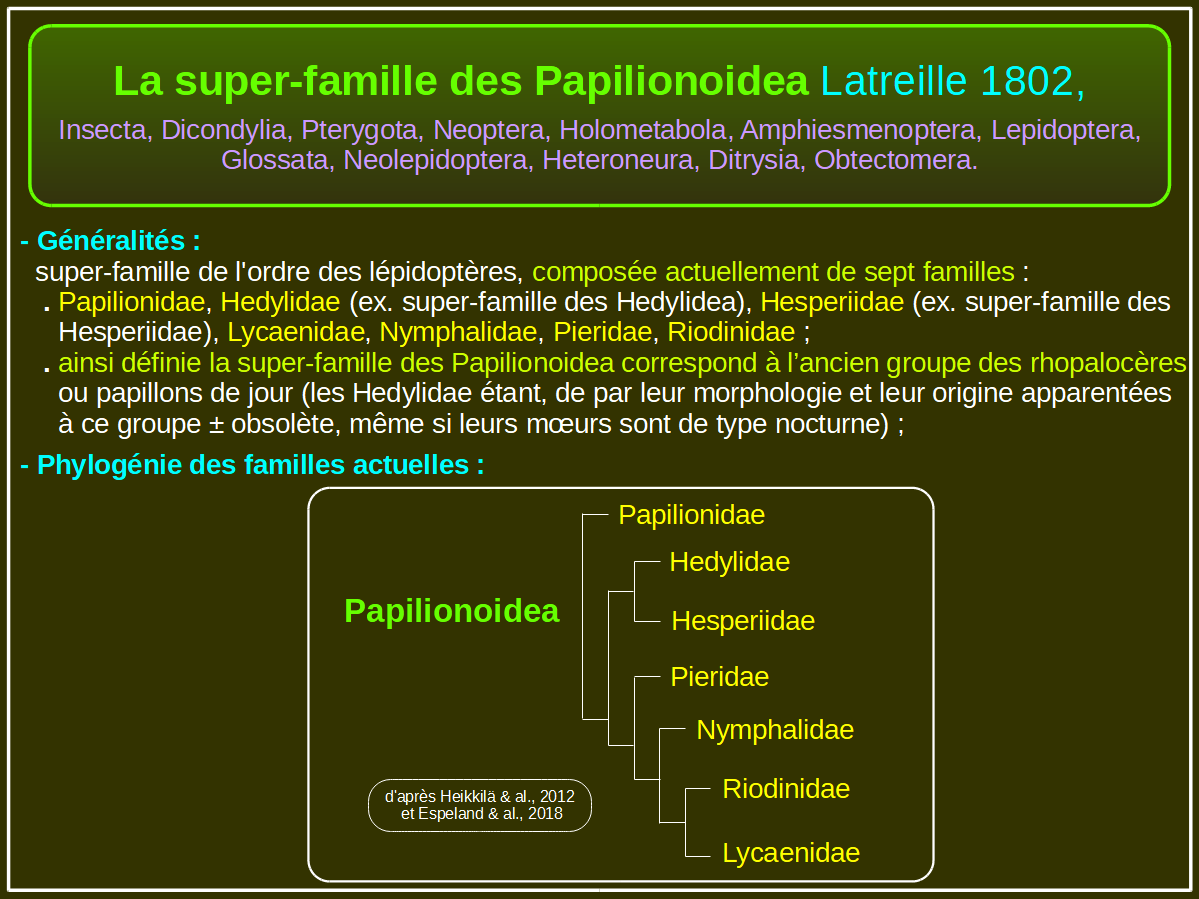 La super-famille des Papilionoidea Latreille 1802,

Insecta, Dicondylia, Pterygota, Neoptera, Holometabola, Amphiesmenoptera, Lepidoptera, Glossata, Neolepidoptera, Heteroneura, Ditrysia, Obtectomera.

- Généralités :

super-famille de l'ordre des lépidoptères, composée actuellement de sept familles :

. Papilionidae, Hedylidae (ex. super-famille des Hedylidea), Hesperiidae (ex. super-famille des Hesperiidae), Lycaenidae, Nymphalidae, Pieridae, Riodinidae ;

. ainsi définie la super-famille des Papilionoidea correspond à l'ancien groupe des rhopalocères ou papillons de jour (les Hedylidae étant, de par leur morphologie et leur origine apparentées à ce groupe ± obsolète, même si leurs mœurs sont de type nocturne) ;

- Phylogénie des familles actuelles :

Papilionoidea

Papilionidae

Hedylidae

Hesperiidae

Pieridae

Nymphalidae

Riodinidae

Lycaenidae

d'après Heikkilä & al., 2012 et Espeland & al., 2018